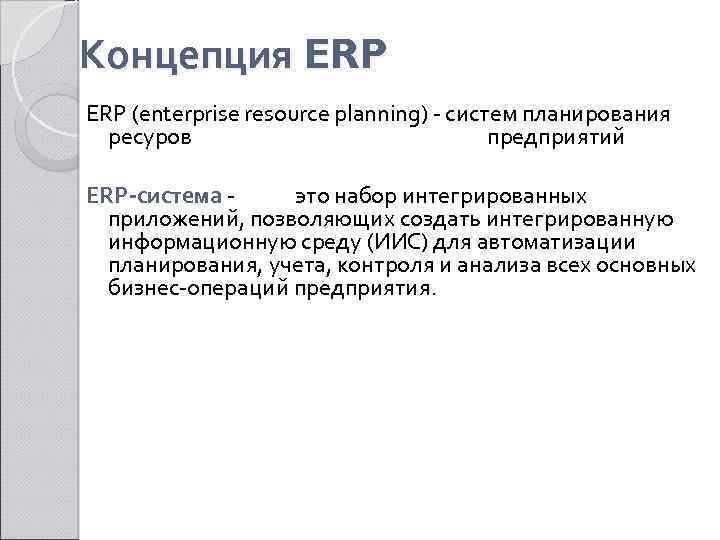 Концепция ERP

ERP (enterprise resource planning) - систем планирования ресуров предприятий

ERP-система - это набор интегрированных приложений, позволяющих создать интегрированную информационную среду (ИИС) для автоматизации планирования, учета, контроля и анализа всех основных бизнес-операций предприятия.